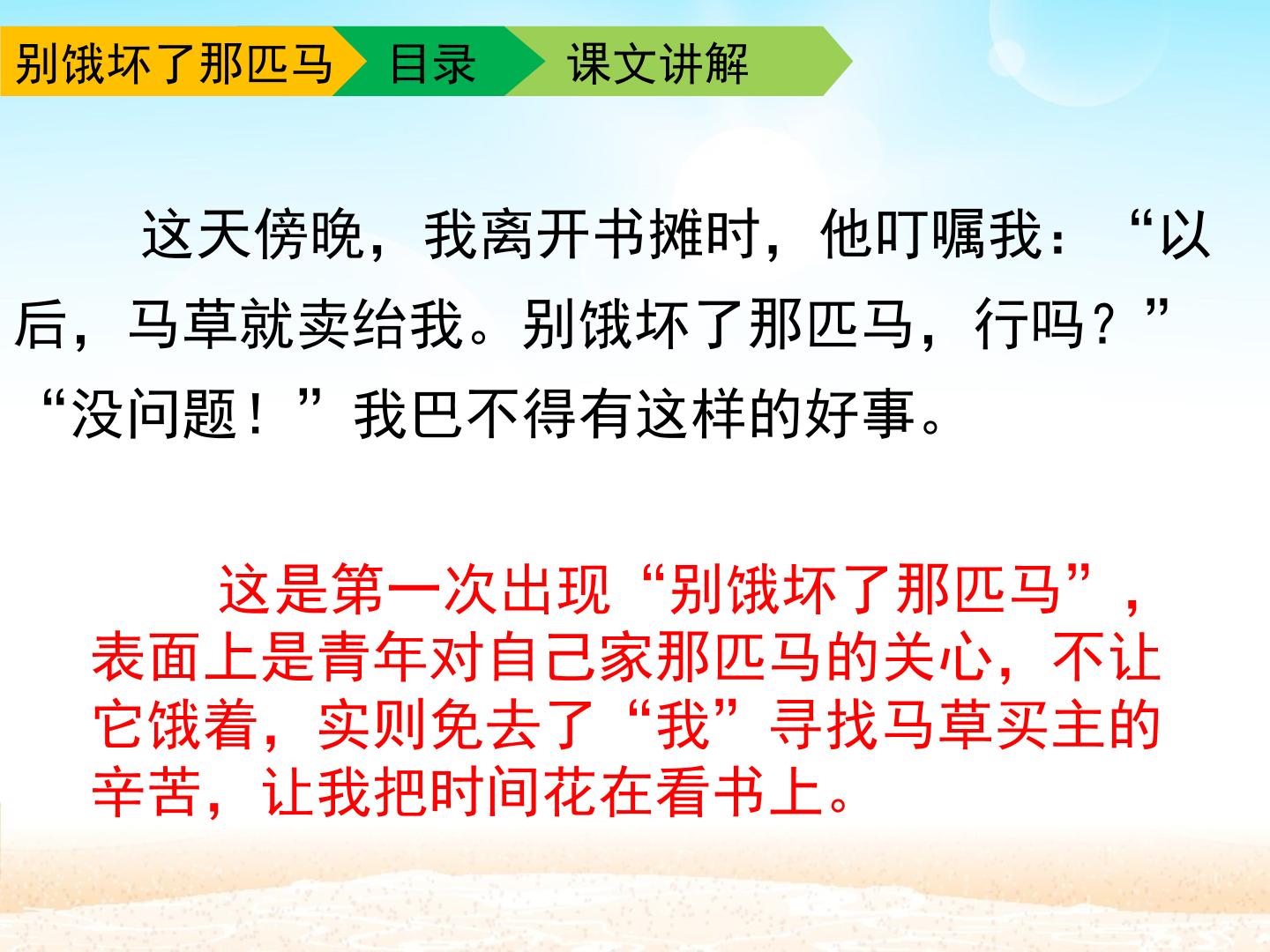 别饿坏了那匹马 目录 课文讲解

这天傍晚，我离开书摊时，他叮嘱我：“以后，马草就卖给我。别饿坏了那匹马，行吗？”“没问题！”我巴不得有这样的好事。

这是第一次出现“别饿坏了那匹马”，表面上是青年对自己家那匹马的关心，不让它饿着，实则免去了“我”寻找马草买主的辛苦，让我把时间花在看书上。